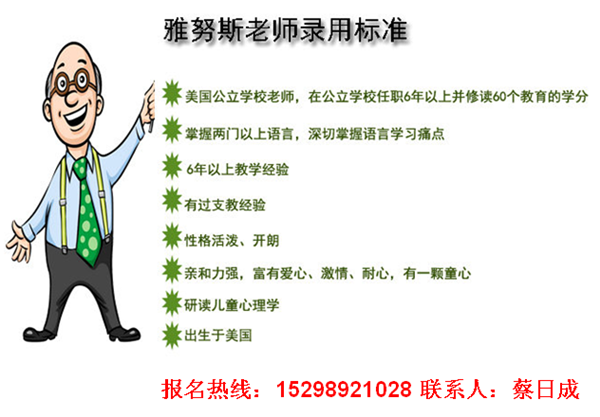 雅努斯老师录用标准

美国公立学校老师，在公立学校任职6年以上并修读60个教育的学分

掌握两门以上语言，深切掌握语言学习痛点

6年以上教学经验

有过支教经验

性格活泼、开朗

亲和力强，富有爱心、激情、耐心，有一颗童心

研读儿童心理学

出生于美国

报名热线：15298921028 联系人：蔡日成